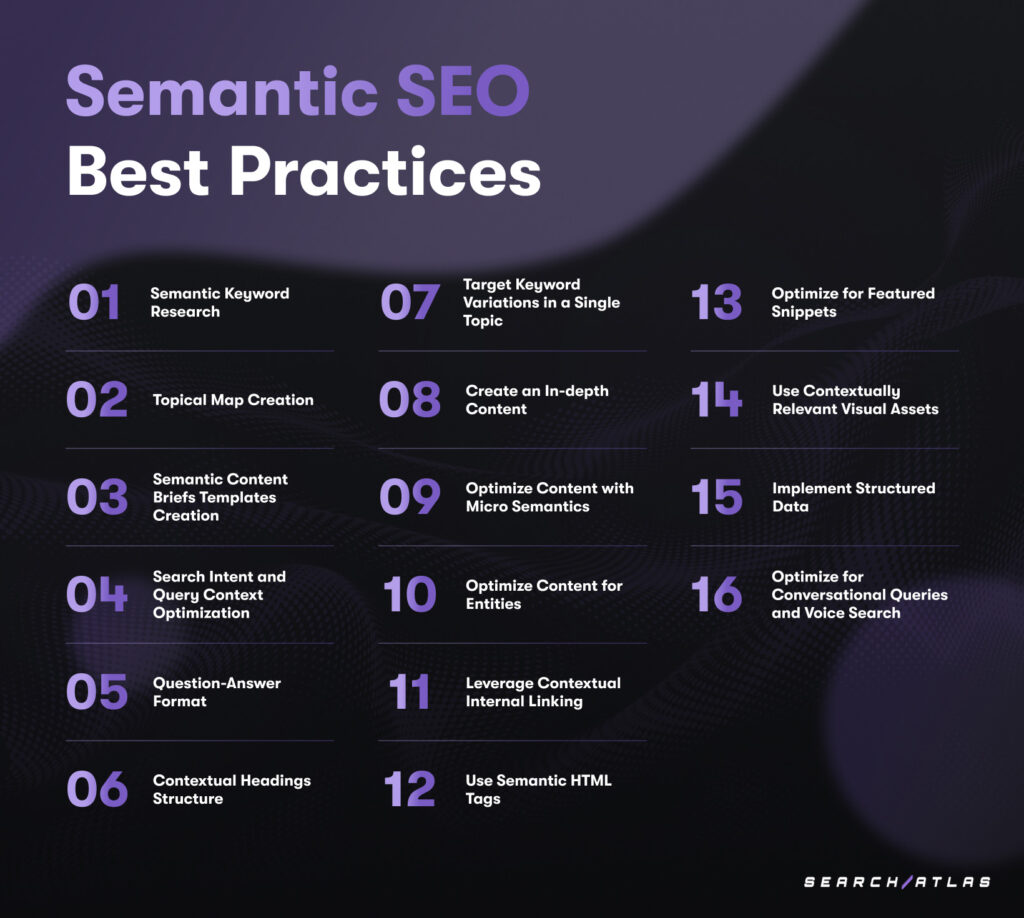 Semantic SEO
Best Practices

01 Semantic Keyword Research

02 Topical Map Creation

03 Semantic Content Briefs Templates Creation

04 Search Intent and Query Context Optimization

05 Question-Answer Format

06 Contextual Headings Structure

07 Target Keyword Variations in a Single Topic

08 Create an In-depth Content

09 Optimize Content with Micro Semantics

10 Optimize Content for Entities

11 Leverage Contextual Internal Linking

12 Use Semantic HTML Tags

13 Optimize for Featured Snippets

14 Use Contextually Relevant Visual Assets

15 Implement Structured Data

16 Optimize for Conversational Queries and Voice Search

SEARCH/ATLAS